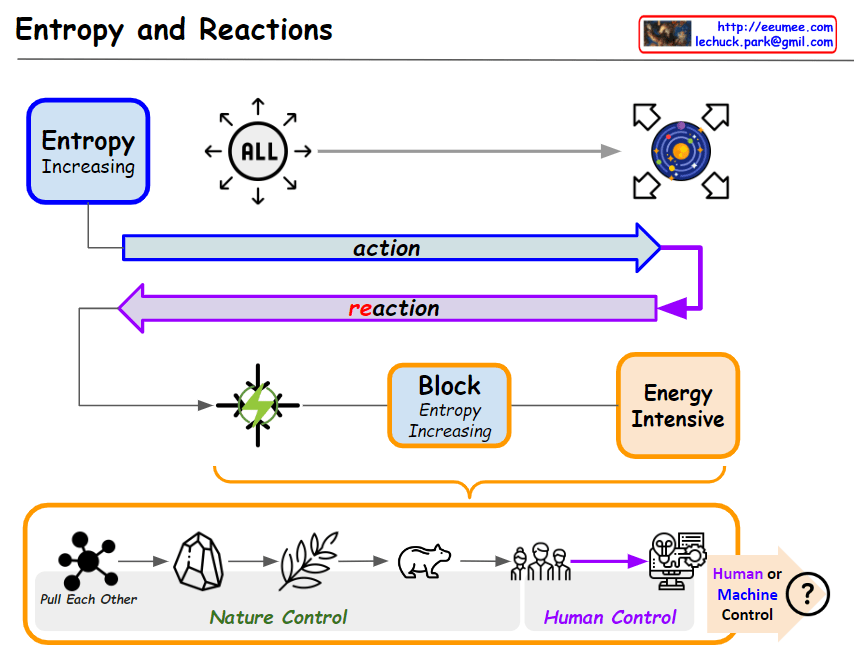 Entropy and Reactions

http://eeumee.com
lechuck.park@gmil.com

Entropy
Increasing

ALL

action

reaction

Block
Entropy
Increasing

Energy
Intensive

Pull Each Other

Nature Control

Human Control

Human or
Machine
Control

?